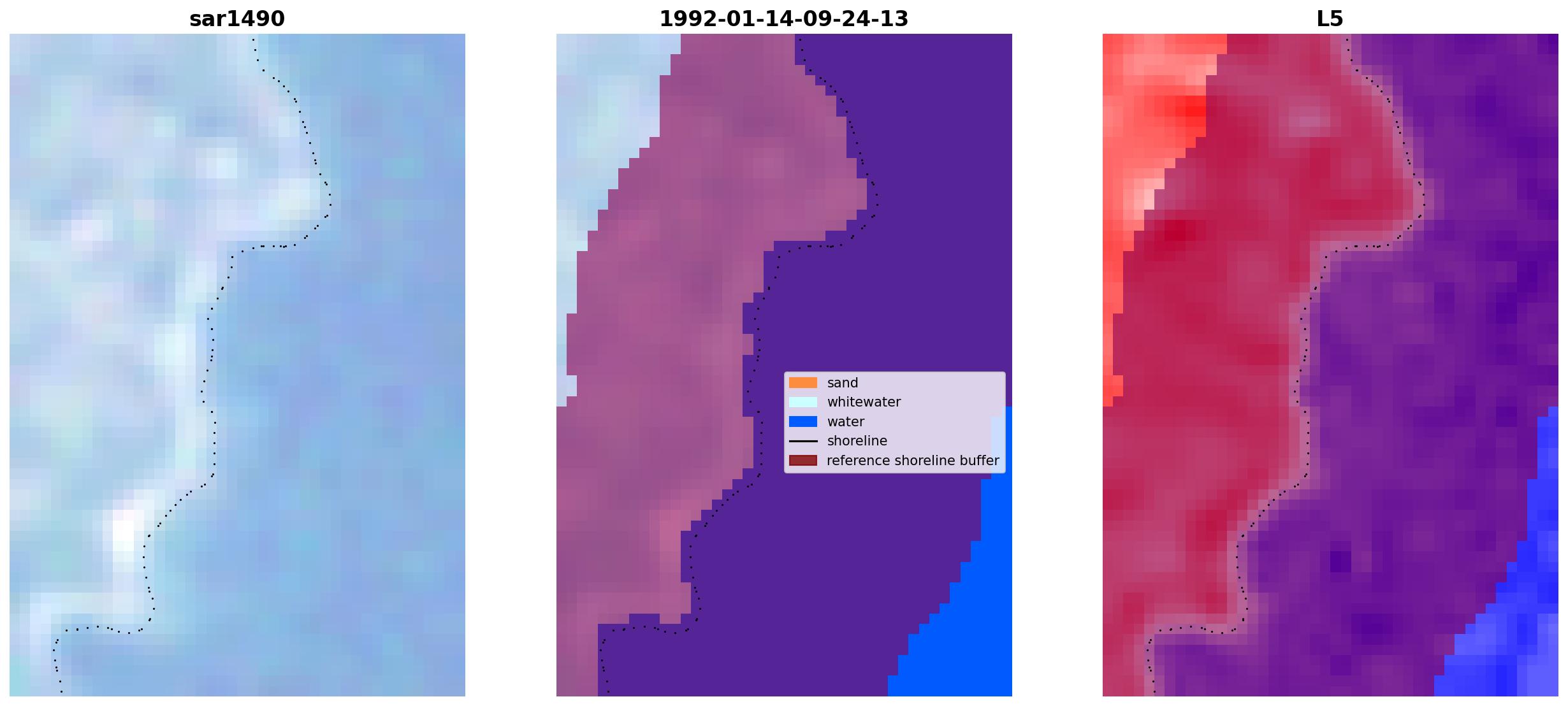 sar1490

1992-01-14-09-24-13

sand
whitewater
water
shoreline
reference shoreline buffer

L5